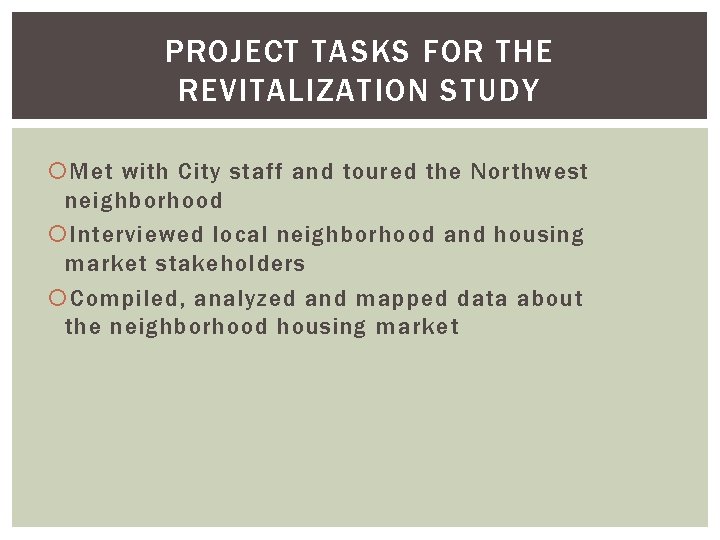 PROJECT TASKS FOR THE REVITALIZATION STUDY

Met with City staff and toured the Northwest neighborhood

Interviewed local neighborhood and housing market stakeholders

Compiled, analyzed and mapped data about the neighborhood housing market